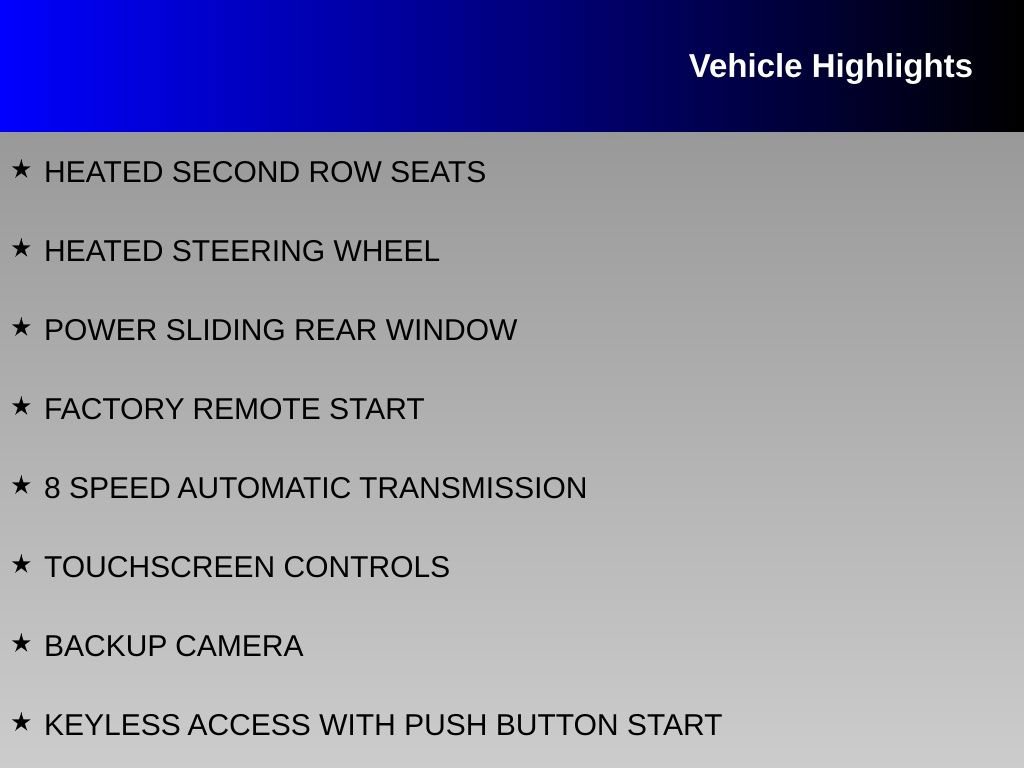 Vehicle Highlights

★ HEATED SECOND ROW SEATS

★ HEATED STEERING WHEEL

★ POWER SLIDING REAR WINDOW

★ FACTORY REMOTE START

★ 8 SPEED AUTOMATIC TRANSMISSION

★ TOUCHSCREEN CONTROLS

★ BACKUP CAMERA

★ KEYLESS ACCESS WITH PUSH BUTTON START